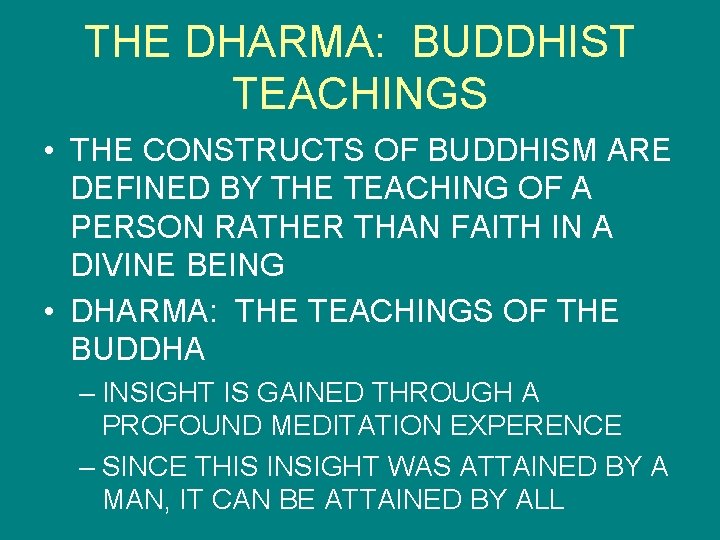 THE DHARMA: BUDDHIST TEACHINGS

• THE CONSTRUCTS OF BUDDHISM ARE DEFINED BY THE TEACHING OF A PERSON RATHER THAN FAITH IN A DIVINE BEING

• DHARMA: THE TEACHINGS OF THE BUDDHA

– INSIGHT IS GAINED THROUGH A PROFOUND MEDITATION EXPERENCE

– SINCE THIS INSIGHT WAS ATTAINED BY A MAN, IT CAN BE ATTAINED BY ALL